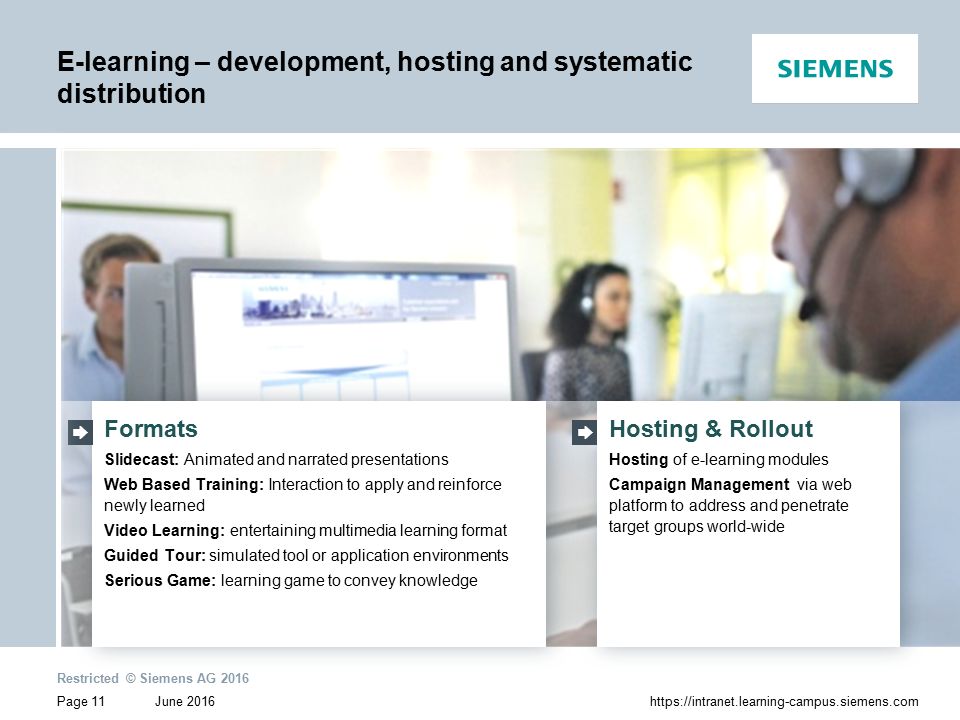 E-learning – development, hosting and systematic distribution

SIEMENS

Formats

Slidecast: Animated and narrated presentations

Web Based Training: Interaction to apply and reinforce newly learned

Video Learning: entertaining multimedia learning format

Guided Tour: simulated tool or application environments

Serious Game: learning game to convey knowledge

Hosting & Rollout

Hosting of e-learning modules

Campaign Management via web platform to address and penetrate target groups world-wide

Restricted © Siemens AG 2016

Page 11 June 2016 https://intranet.learning-campus.siemens.com